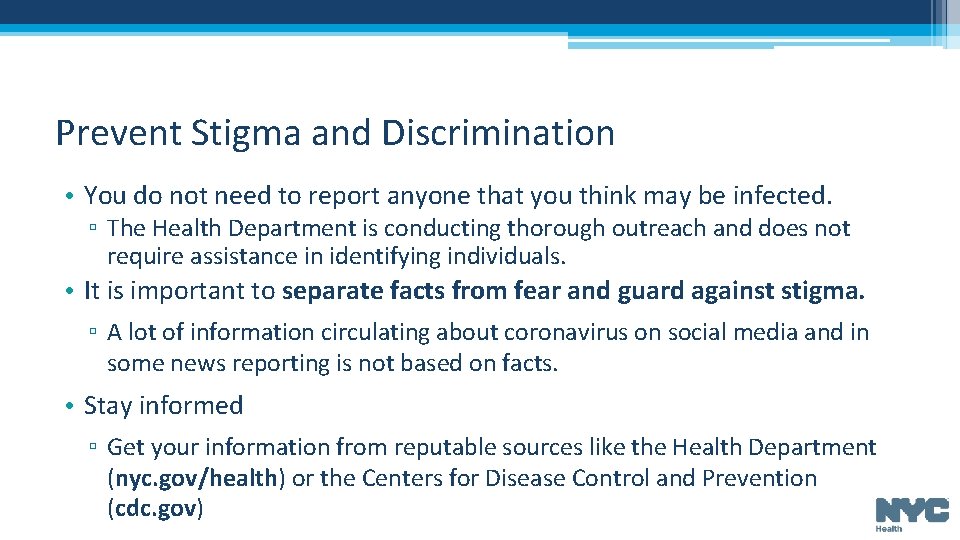 Prevent Stigma and Discrimination

• You do not need to report anyone that you think may be infected.

▫ The Health Department is conducting thorough outreach and does not require assistance in identifying individuals.

• It is important to separate facts from fear and guard against stigma.

▫ A lot of information circulating about coronavirus on social media and in some news reporting is not based on facts.

• Stay informed

▫ Get your information from reputable sources like the Health Department (nyc.gov/health) or the Centers for Disease Control and Prevention (cdc.gov)

NYC Health